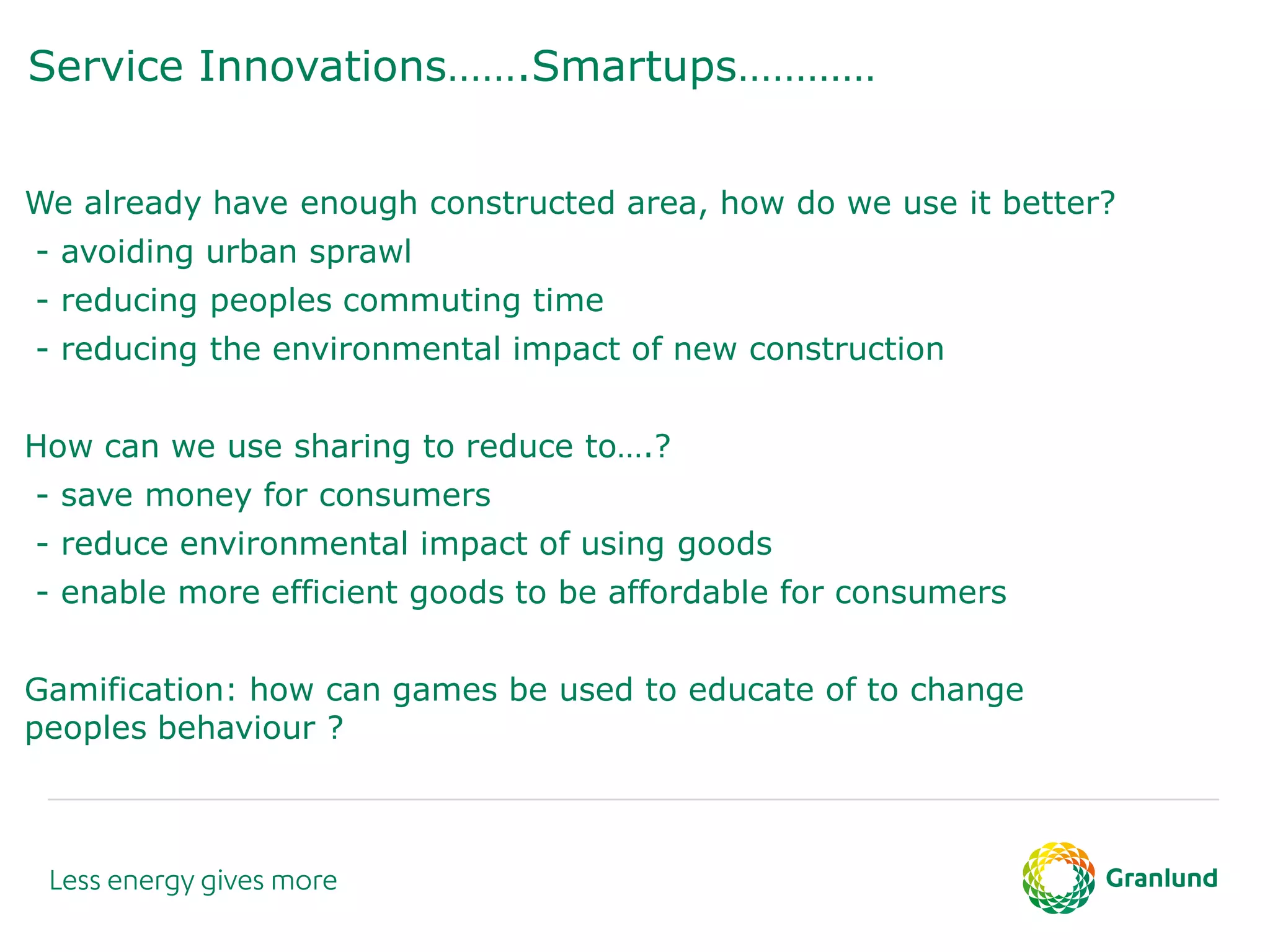 Service Innovations…….Smartups…………

We already have enough constructed area, how do we use it better?
- avoiding urban sprawl
- reducing peoples commuting time
- reducing the environmental impact of new construction

How can we use sharing to reduce to….?
- save money for consumers
- reduce environmental impact of using goods
- enable more efficient goods to be affordable for consumers

Gamification: how can games be used to educate of to change peoples behaviour ?

Less energy gives more

Granlund